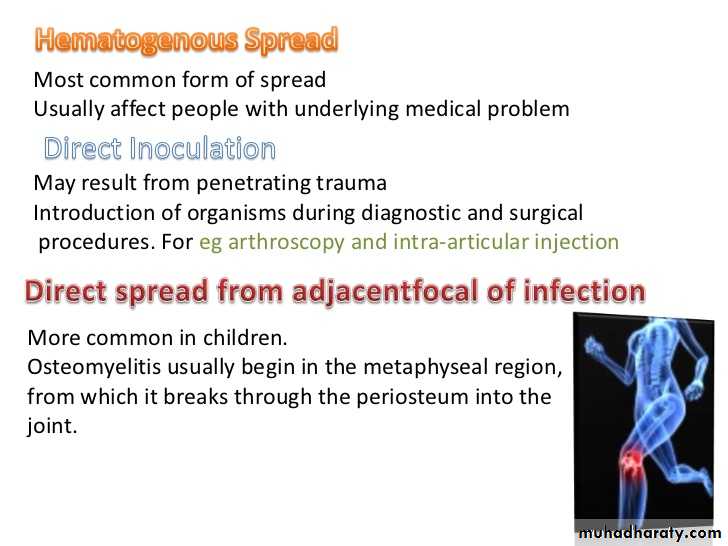 Hematogenous Spread

Most common form of spread
Usually affect people with underlying medical problem

Direct Inoculation

May result from penetrating trauma
Introduction of organisms during diagnostic and surgical procedures. For eg arthroscopy and intra-articular injection

Direct spread from adjacentfocal of infection

More common in children.
Osteomyelitis usually begin in the metaphyseal region, from which it breaks through the periosteum into the joint.

muhadharaty.com